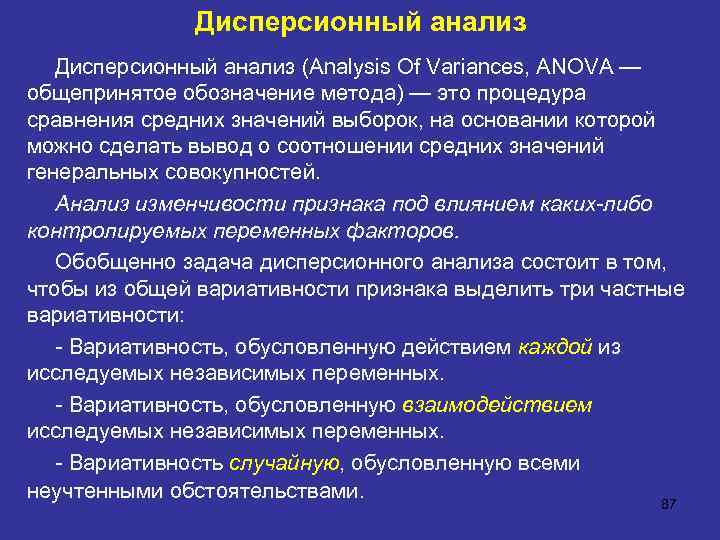 Дисперсионный анализ

Дисперсионный анализ (Analysis Of Variances, ANOVA — общепринятое обозначение метода) — это процедура сравнения средних значений выборок, на основании которой можно сделать вывод о соотношении средних значений генеральных совокупностей.

Анализ изменчивости признака под влиянием каких-либо контролируемых переменных факторов.

Обобщенно задача дисперсионного анализа состоит в том, чтобы из общей вариативности признака выделить три частные вариативности:

- Вариативность, обусловленную действием каждой из исследуемых независимых переменных.

- Вариативность, обусловленную взаимодействием исследуемых независимых переменных.

- Вариативность случайную, обусловленную всеми неучтенными обстоятельствами.

87